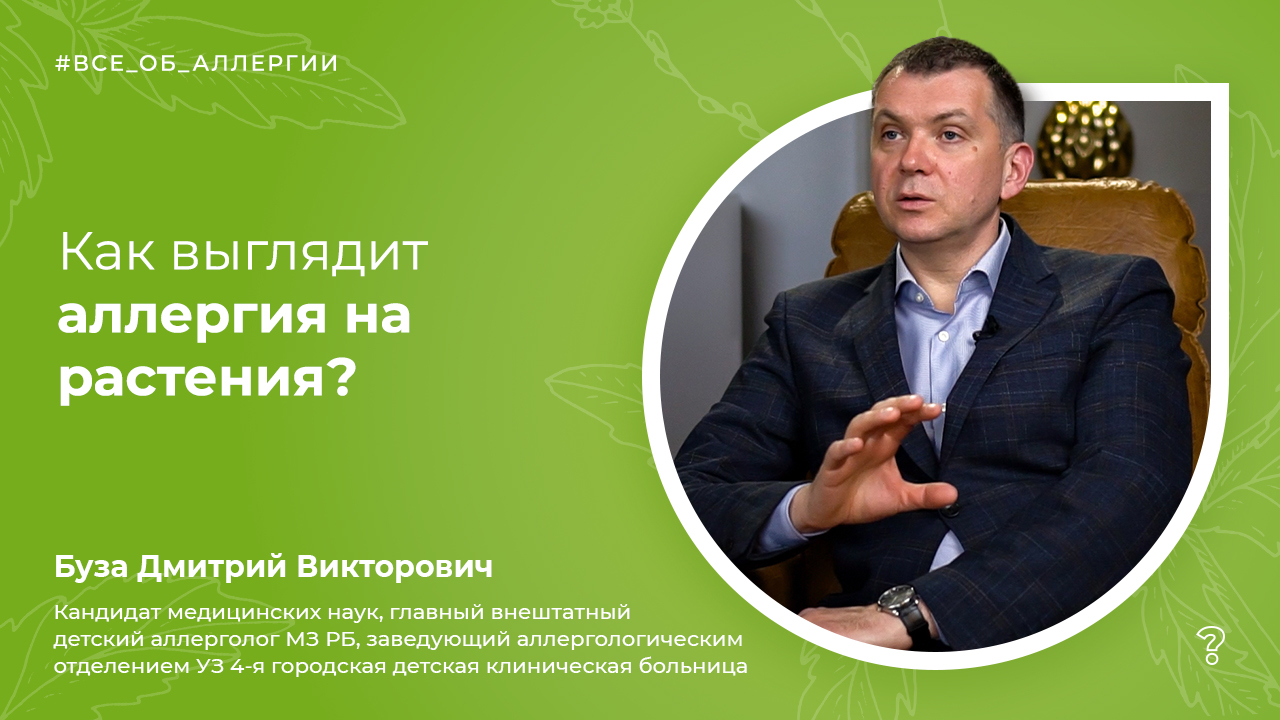 #ВСЕ_ОБ_АЛЛЕРГИИ

Как выглядит аллергия на растения?

Буза Дмитрий Викторович

Кандидат медицинских наук, главный внештатный детский аллерголог МЗ РБ, заведующий аллергологическим отделением УЗ 4-я городская детская клиническая больница

?